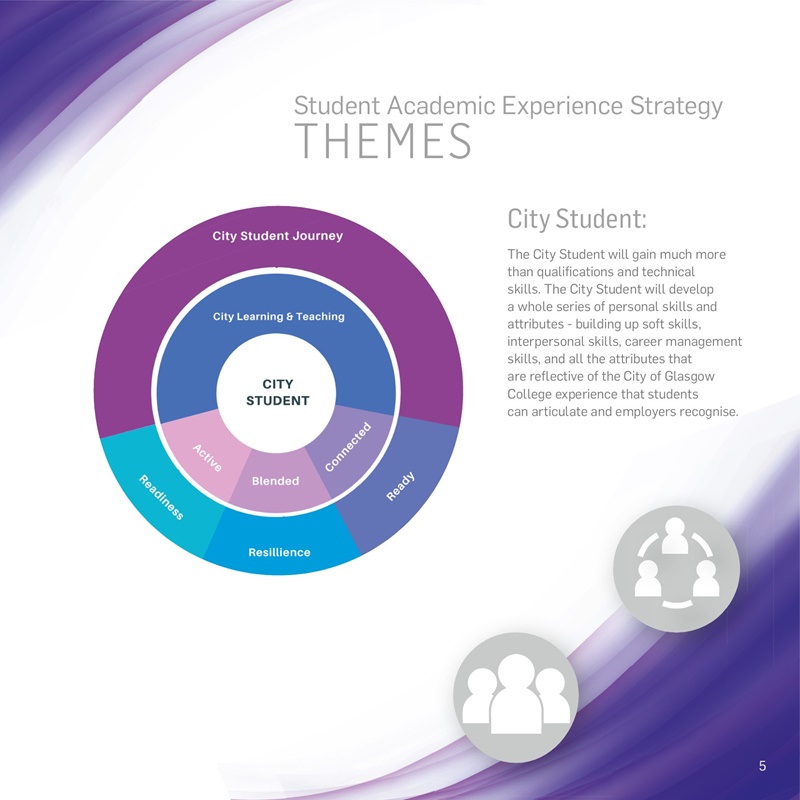 Student Academic Experience Strategy
THEMES

City Student Journey

City Learning & Teaching

CITY STUDENT

Active

Blended

Connected

Readiness

Resillience

Ready

City Student:

The City Student will gain much more than qualifications and technical skills. The City Student will develop a whole series of personal skills and attributes - building up soft skills, interpersonal skills, career management skills, and all the attributes that are reflective of the City of Glasgow College experience that students can articulate and employers recognise.

5